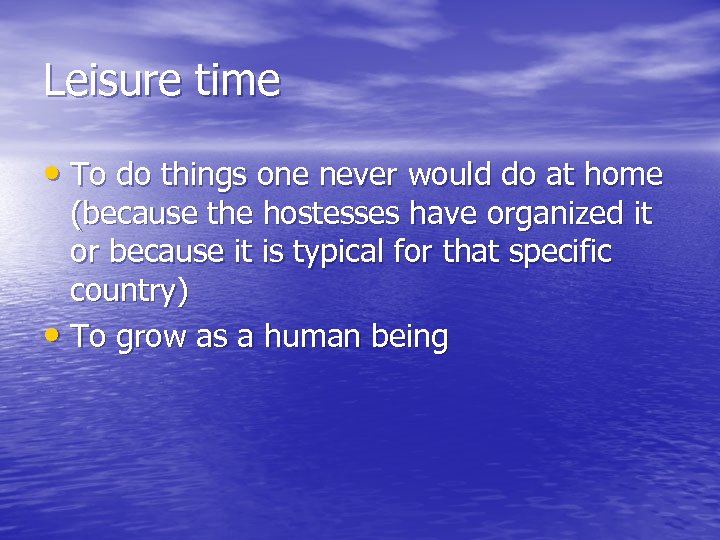 Leisure time

• To do things one never would do at home (because the hostesses have organized it or because it is typical for that specific country)
• To grow as a human being